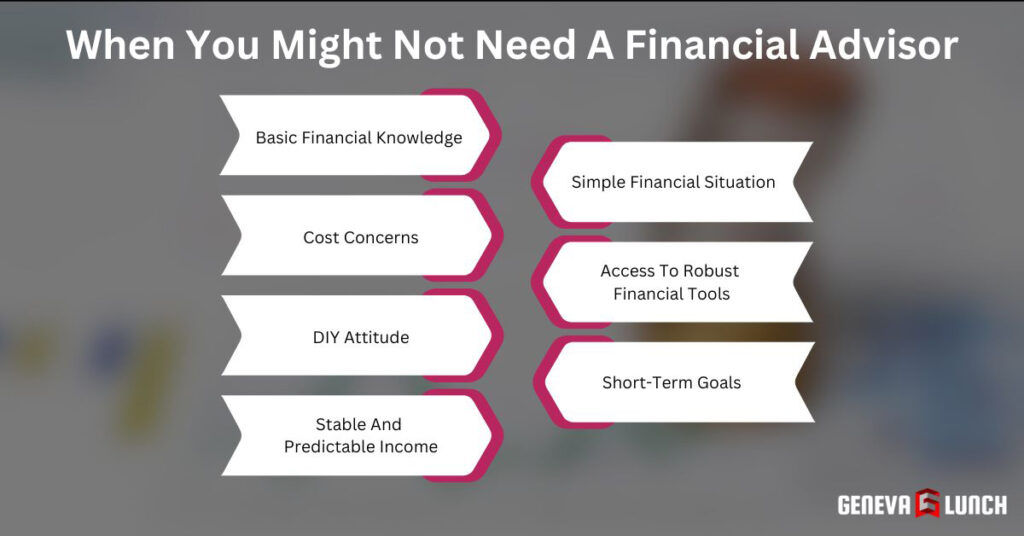 When You Might Not Need A Financial Advisor

Basic Financial Knowledge

Cost Concerns

DIY Attitude

Stable And Predictable Income

Simple Financial Situation

Access To Robust Financial Tools

Short-Term Goals

GENEVA LUNCH